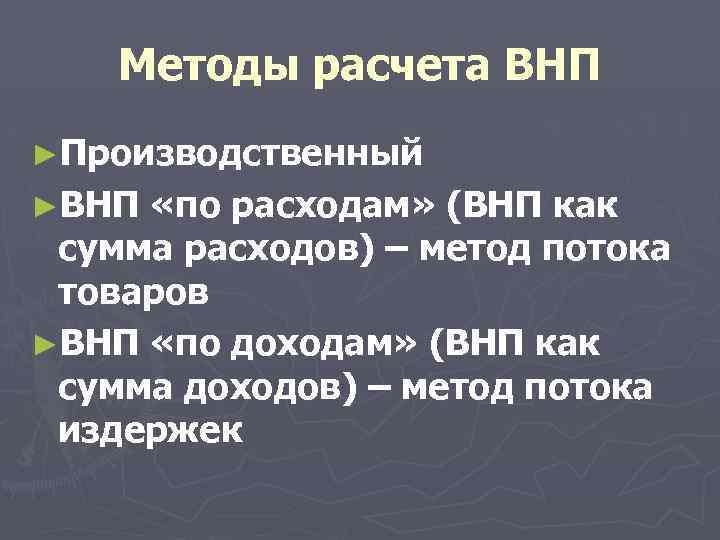 Методы расчета ВНП

►Производственный
►ВНП «по расходам» (ВНП как сумма расходов) – метод потока товаров
►ВНП «по доходам» (ВНП как сумма доходов) – метод потока издержек